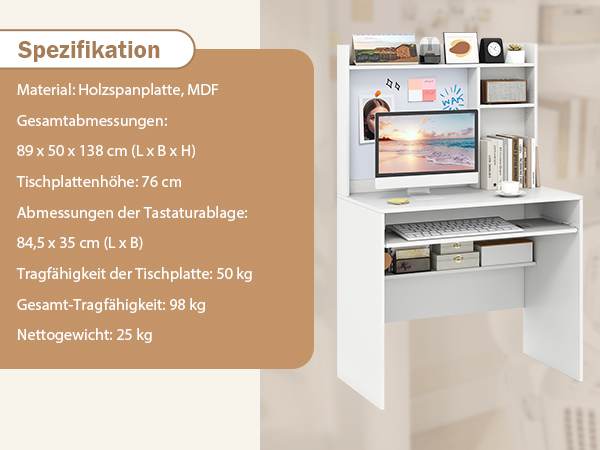 Spezifikation

Material: Holzspanplatte, MDF

Gesamtabmessungen:

89 x 50 x 138 cm (L x B x H)

Tischplattenhöhe: 76 cm

Abmessungen der Tastaturablage:

84,5 x 35 cm (L x B)

Tragfähigkeit der Tischplatte: 50 kg

Gesamt-Tragfähigkeit: 98 kg

Nettogewicht: 25 kg